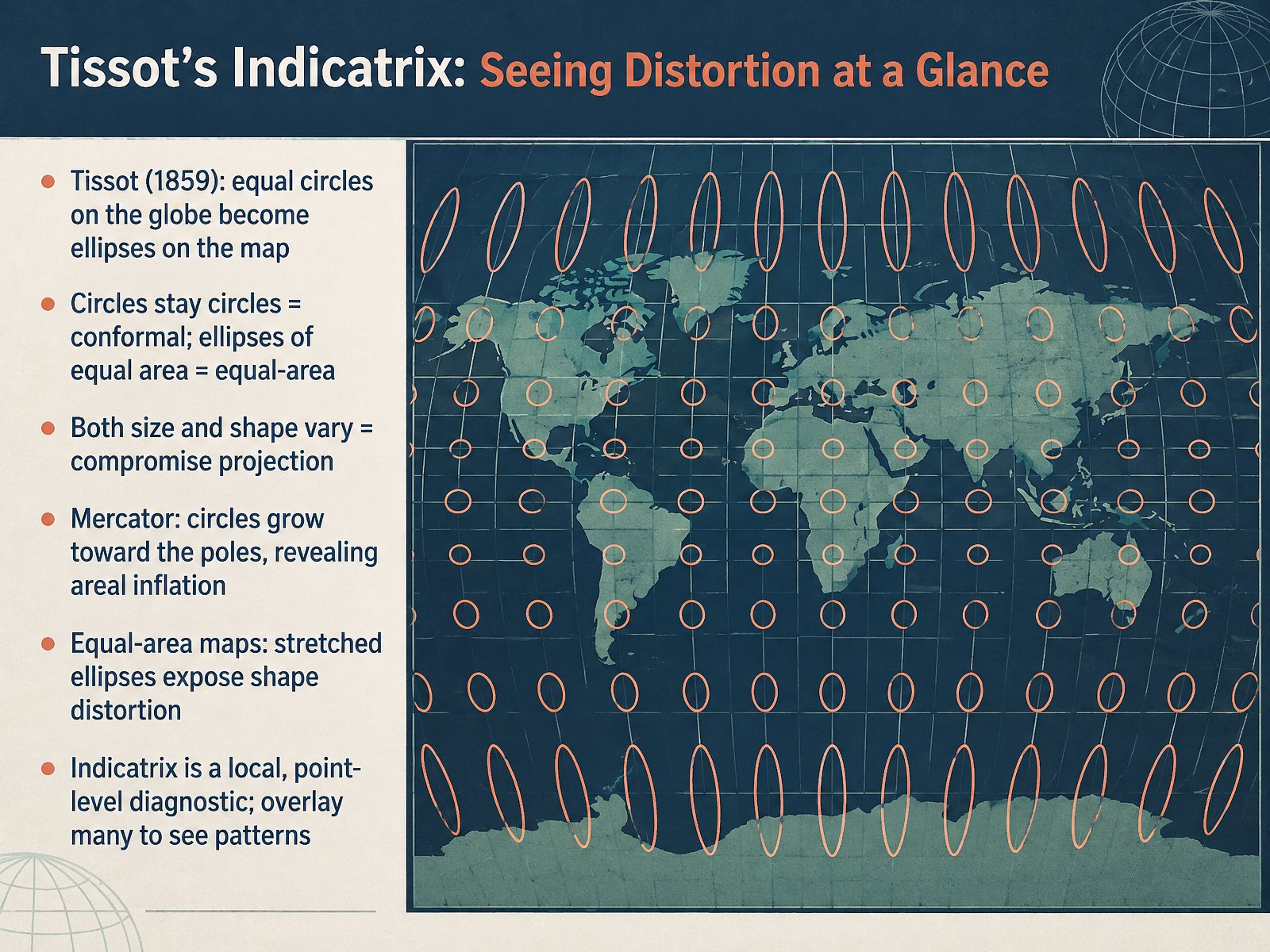 Tissot's Indicatrix: Seeing Distortion at a Glance

• Tissot (1859): equal circles on the globe become ellipses on the map

• Circles stay circles = conformal; ellipses of equal area = equal-area

• Both size and shape vary = compromise projection

• Mercator: circles grow toward the poles, revealing areal inflation

• Equal-area maps: stretched ellipses expose shape distortion

• Indicatrix is a local, point-level diagnostic; overlay many to see patterns